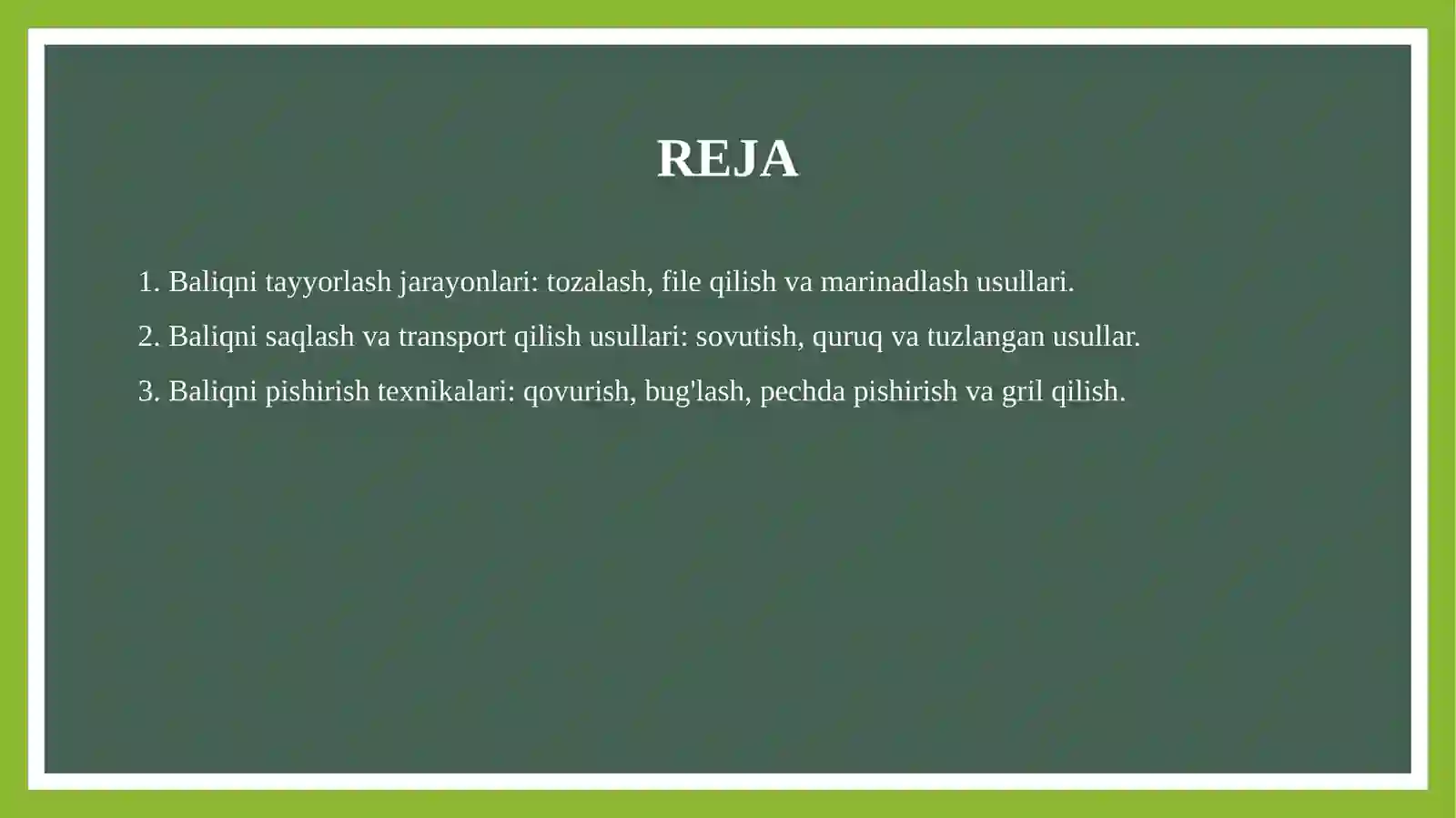 REJA

1. Baliqni tayyorlash jarayonlari: tozalash, file qilish va marinadlash usullari.

2. Baliqni saqlash va transport qilish usullari: sovutish, quruq va tuzlangan usullar.

3. Baliqni pishirish texnikalari: qovurish, bug'lash, pechda pishirish va gril qilish.